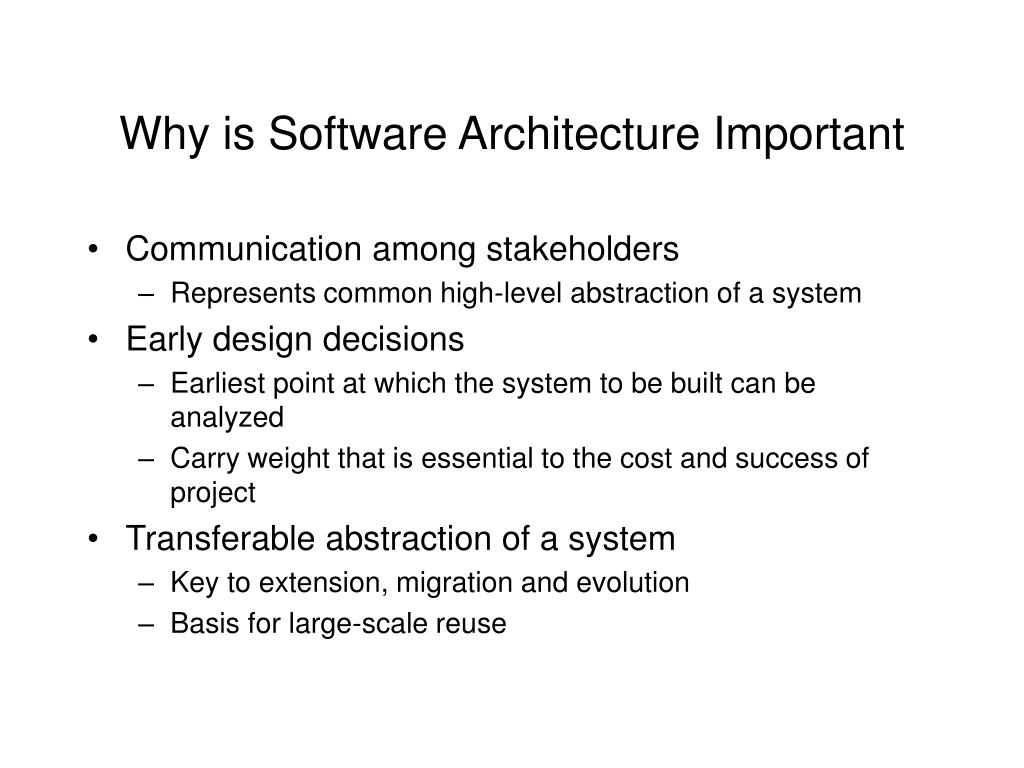 Why is Software Architecture Important

• Communication among stakeholders
– Represents common high-level abstraction of a system
• Early design decisions
– Earliest point at which the system to be built can be analyzed
– Carry weight that is essential to the cost and success of project
• Transferable abstraction of a system
– Key to extension, migration and evolution
– Basis for large-scale reuse